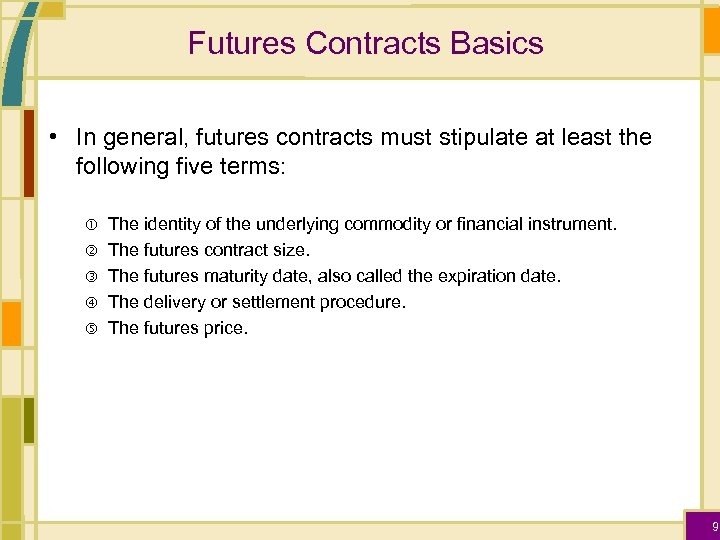 Futures Contracts Basics

• In general, futures contracts must stipulate at least the following five terms:

① The identity of the underlying commodity or financial instrument.
② The futures contract size.
③ The futures maturity date, also called the expiration date.
④ The delivery or settlement procedure.
⑤ The futures price.

9